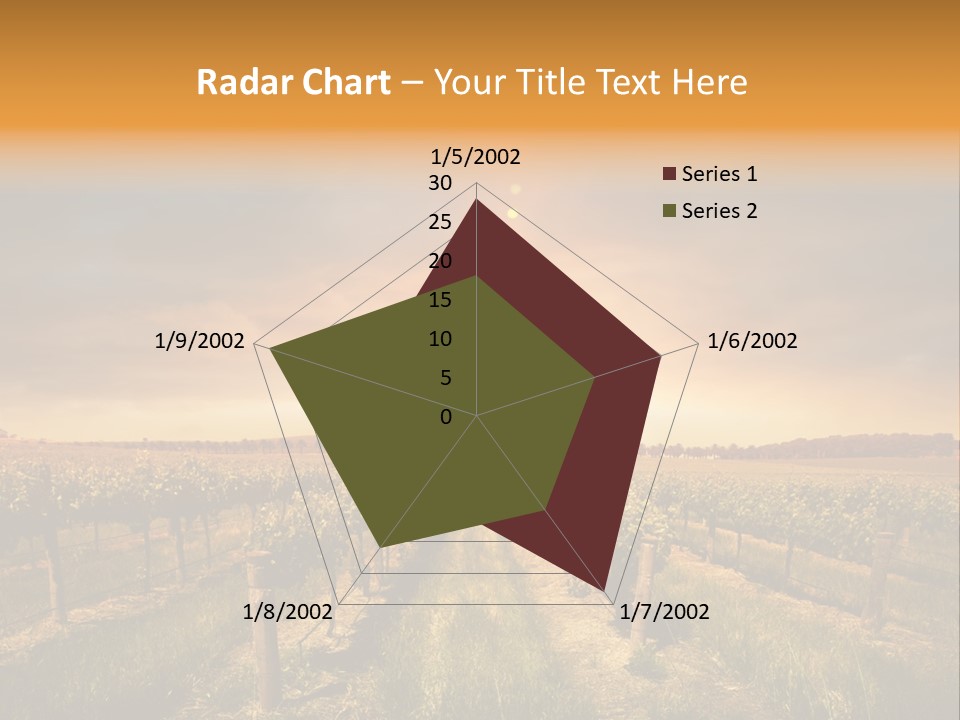 Radar Chart – Your Title Text Here

1/5/2002

30
25
20
15
10
5
0

1/6/2002
1/7/2002
1/8/2002
1/9/2002

Series 1
Series 2